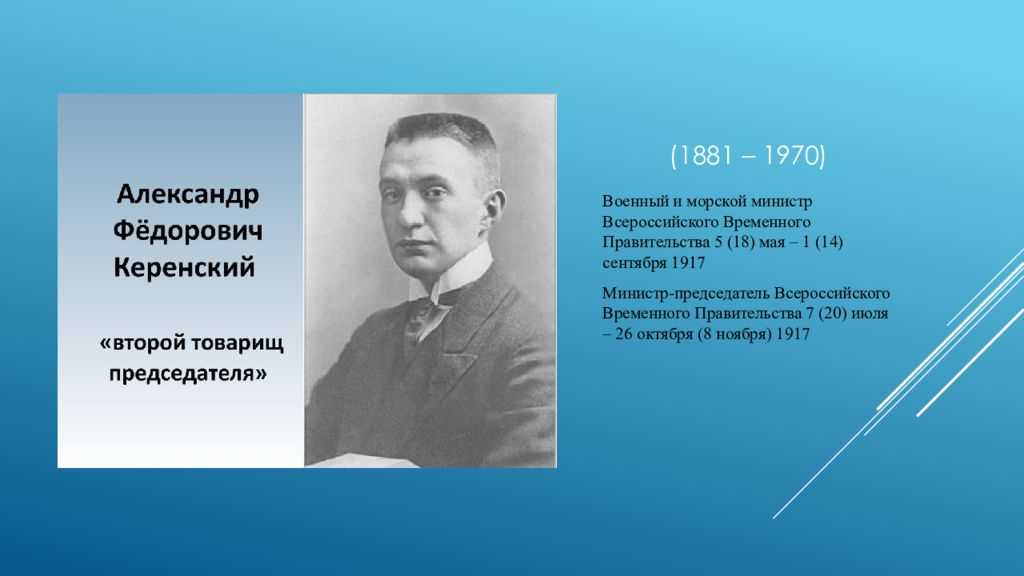 Александр Фёдорович Керенский

«второй товарищ председателя»

(1881 – 1970)

Военный и морской министр Всероссийского Временного Правительства 5 (18) мая – 1 (14) сентября 1917

Министр-председатель Всероссийского Временного Правительства 7 (20) июля – 26 октября (8 ноября) 1917